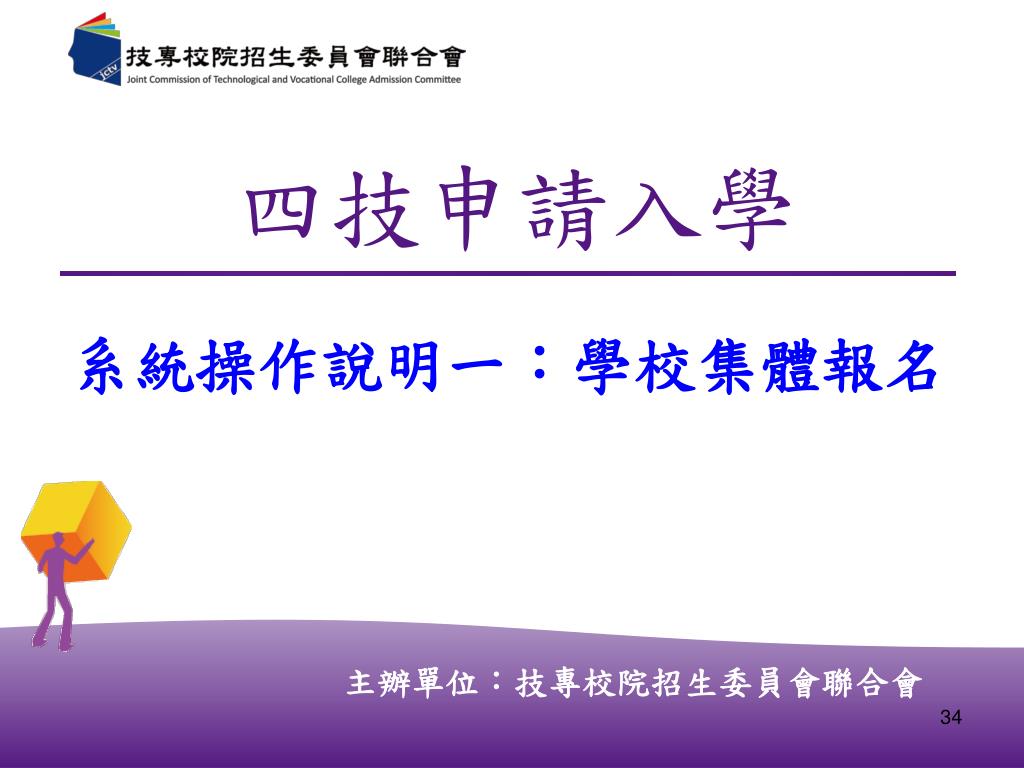 jctv
技專校院招生委員會聯合會
Joint Commission of Technological and Vocational College Admission Committee

四技申請入學

系統操作說明一：學校集體報名

主辦單位：技專校院招生委員會聯合會

34